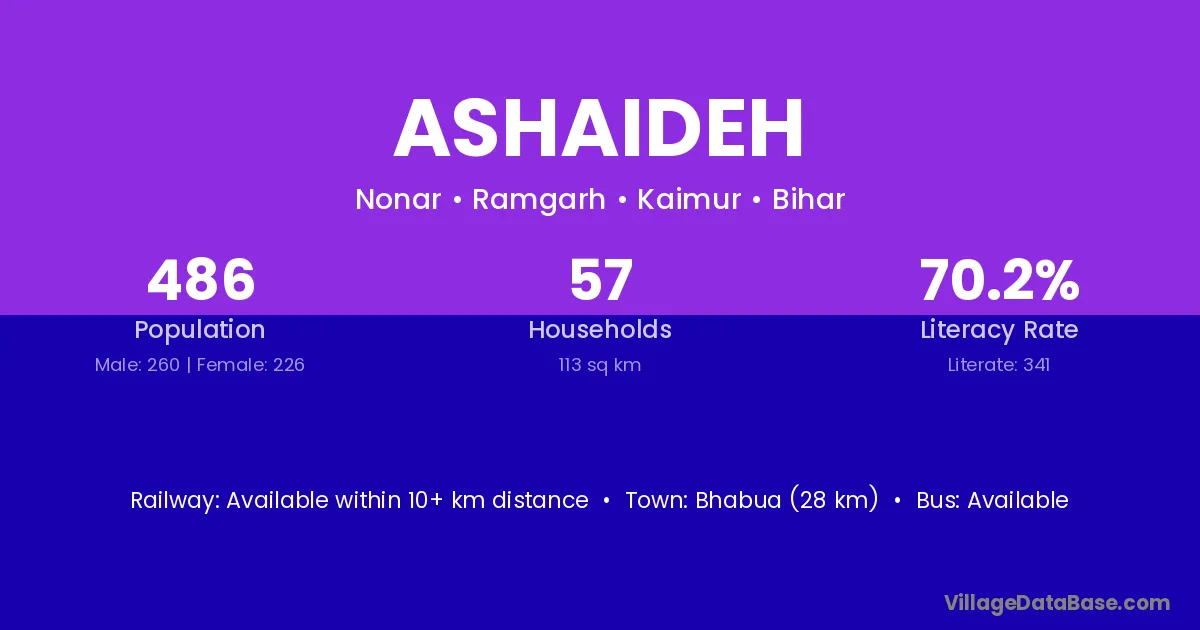 ASHAIDEH

Nonar • Ramgarh • Kaimur • Bihar

486
Population
Male: 260 | Female: 226

57
Households
113 sq km

70.2%
Literacy Rate
Literate: 341

Railway: Available within 10+ km distance • Town: Bhabua (28 km) • Bus: Available

VillageDataBase.com